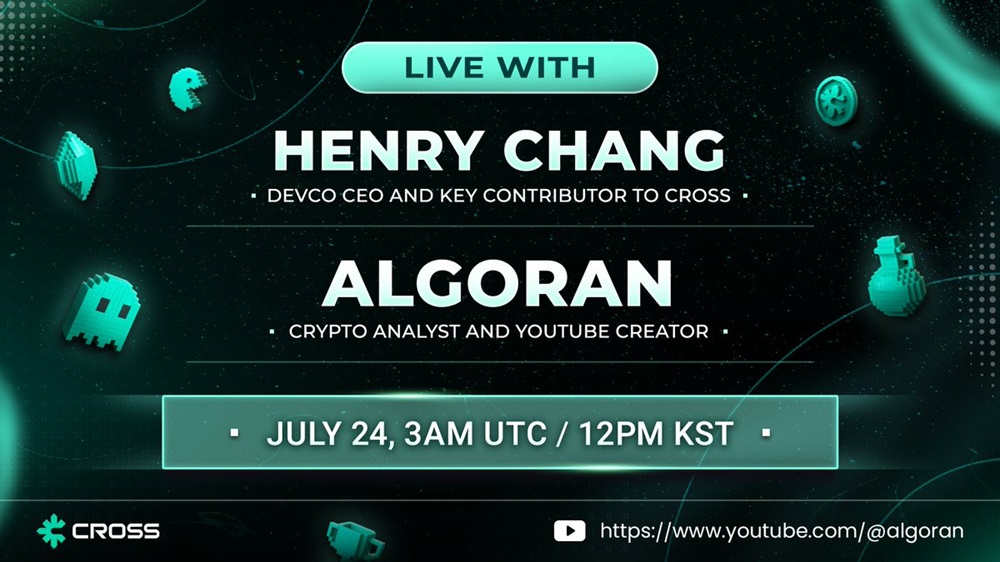 LIVE WITH

HENRY CHANG

▪ DEVCO CEO AND KEY CONTRIBUTOR TO CROSS ▪

ALGORAN

▪ CRYPTO ANALYST AND YOUTUBE CREATOR ▪

▪ JULY 24, 3AM UTC / 12PM KST ▪

CROSS

https://www.youtube.com/@algoran